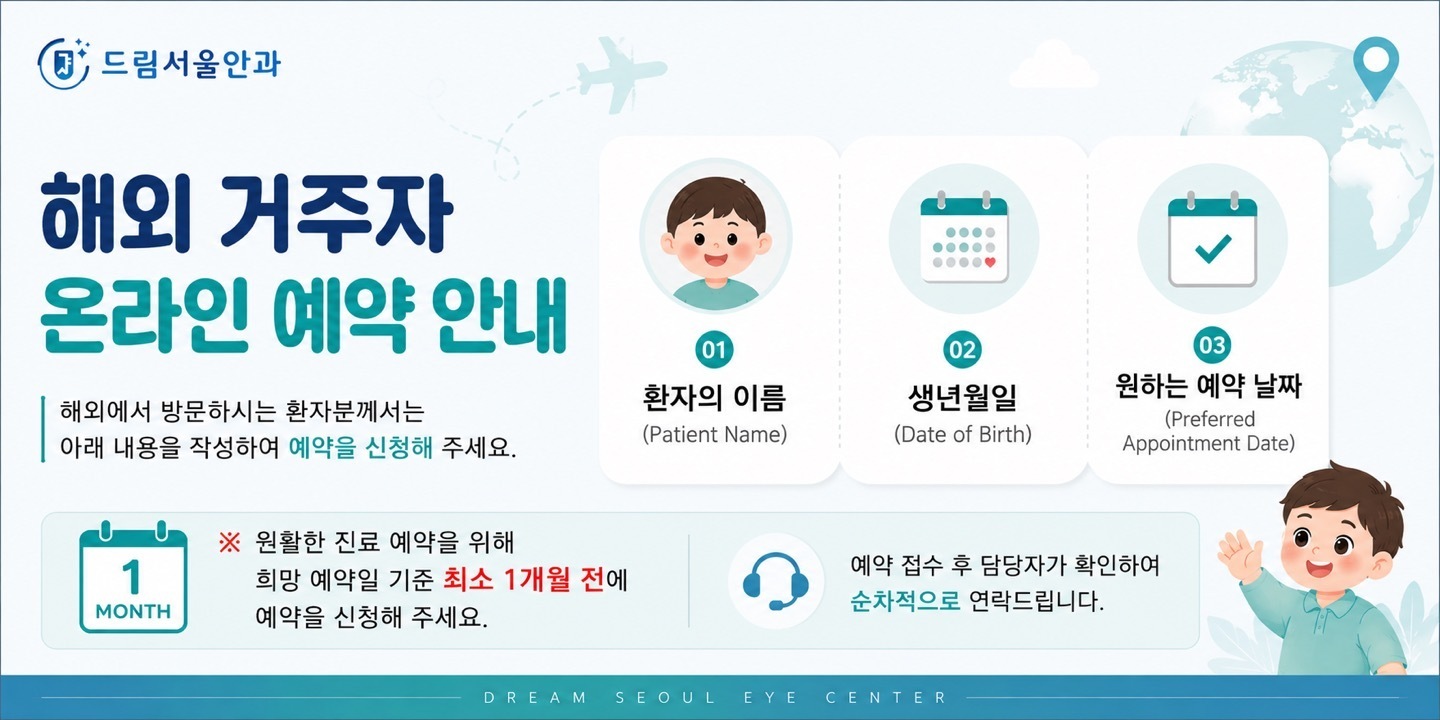 드림서울안과

해외 거주자
온라인 예약 안내

해외에서 방문하시는 환자분께서는 아래 내용을 작성하여 예약을 신청해 주세요.

01
환자의 이름
(Patient Name)

02
생년월일
(Date of Birth)

03
원하는 예약 날짜
(Preferred Appointment Date)

1
MONTH

※ 원활한 진료 예약을 위해 희망 예약일 기준 최소 1개월 전에 예약을 신청해 주세요.

예약 접수 후 담당자가 확인하여 순차적으로 연락드립니다.

DREAM SEOUL EYE CENTER